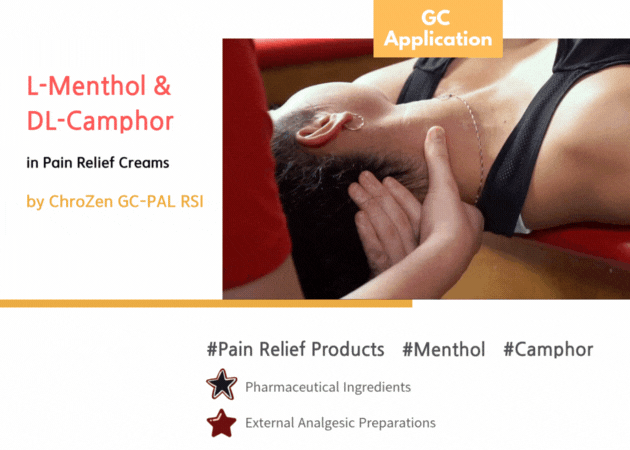 GC Application

L-Menthol & DL-Camphor

in Pain Relief Creams

by ChroZen GC-PAL RSI

#Pain Relief Products #Menthol #Camphor

Pharmaceutical Ingredients

External Analgesic Preparations